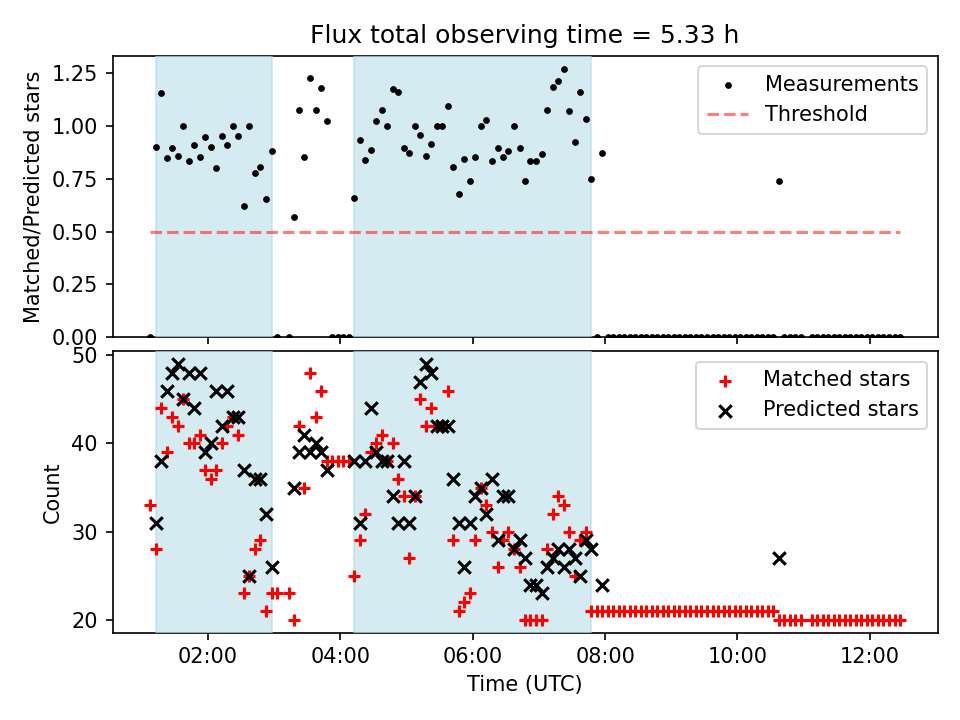 Flux total observing time = 5.33 h

Matched/Predicted stars

1.25
1.00
0.75
0.50
0.25
0.00

Measurements
Threshold

Count

50
40
30
20

Matched stars
Predicted stars

02:00
04:00
06:00
08:00
10:00
12:00

Time (UTC)